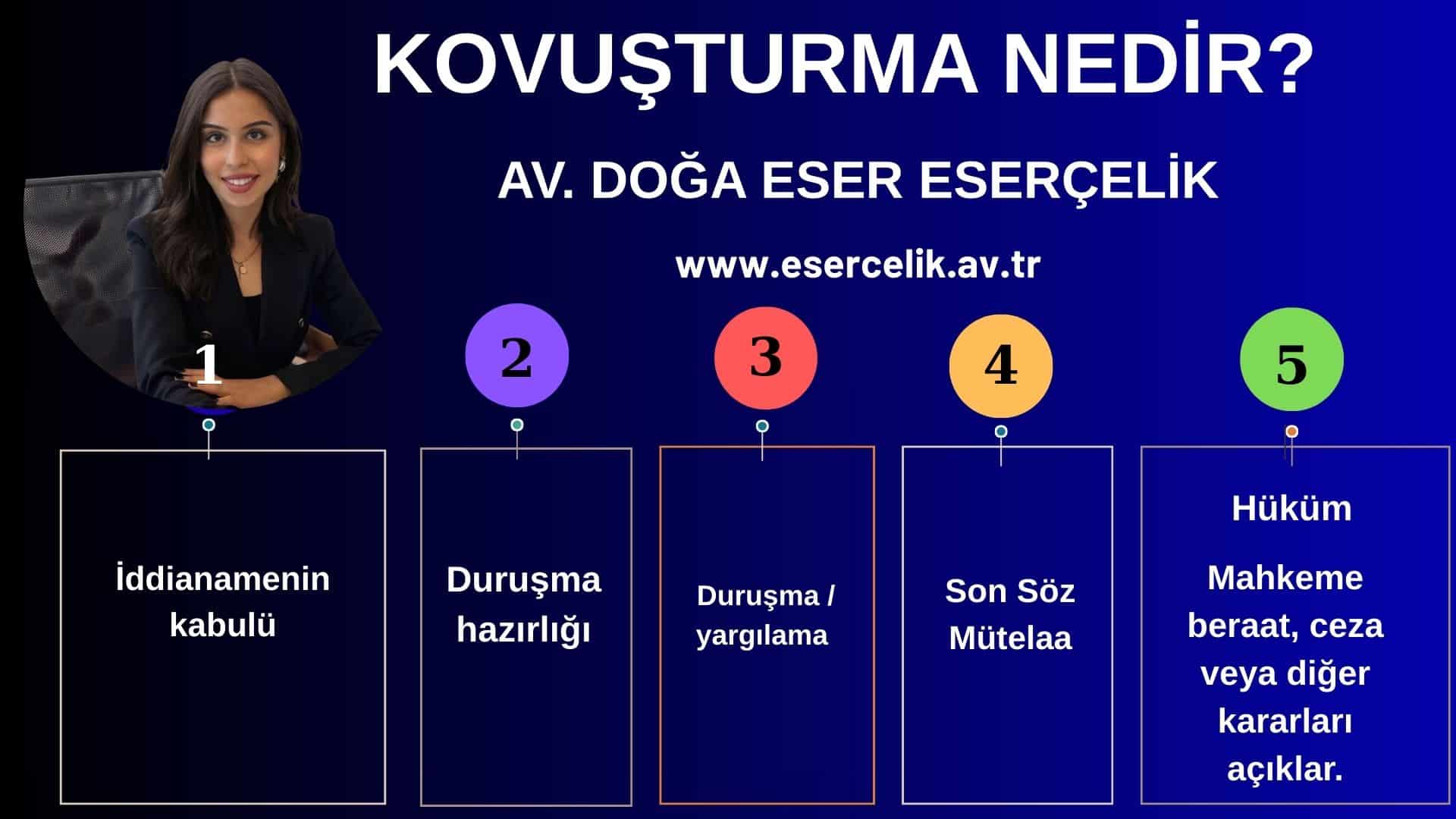 KOVUŞTURMA NEDİR?

AV. DOĞA ESER ESERÇELİK

www.esercelik.av.tr

1

İddianamenin kabulü

2

Duruşma hazırlığı

3

Duruşma / yargılama

4

Son Söz Mütelaa

5

Hüküm

Mahkeme beraat, ceza veya diğer kararları açıklar.